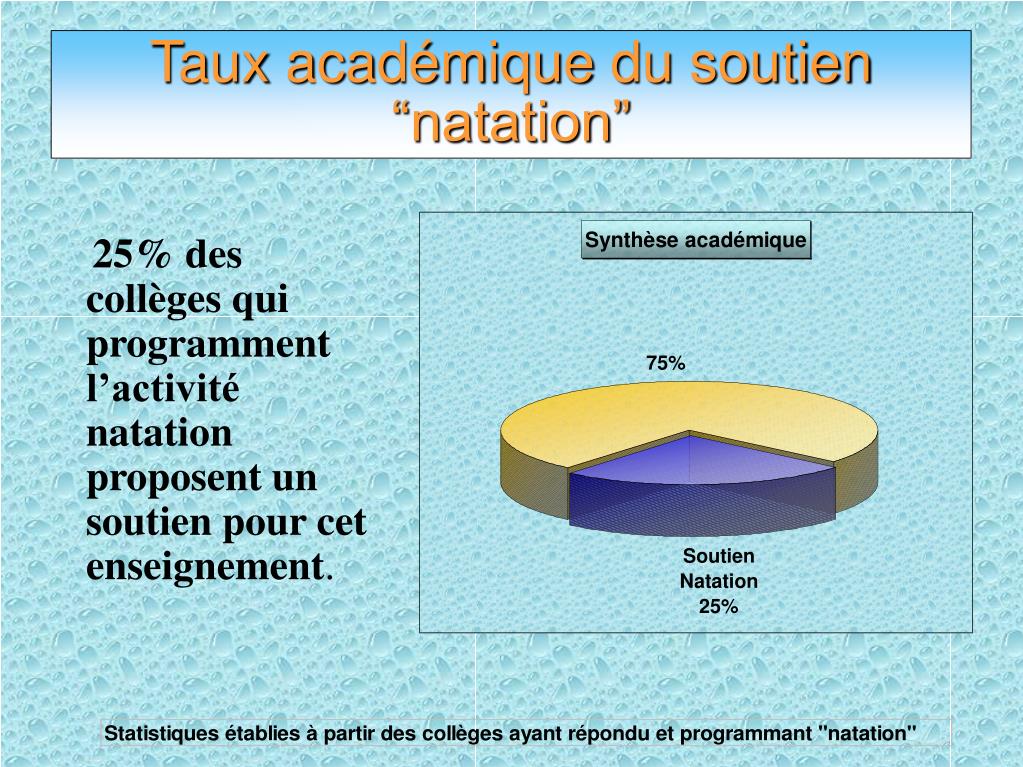 Taux académique du soutien “natation”

25% des collèges qui programment l’activité natation proposent un soutien pour cet enseignement.

Synthèse académique

75%

Soutien Natation 25%

Statistiques établies à partir des collèges ayant répondu et programmant "natation"